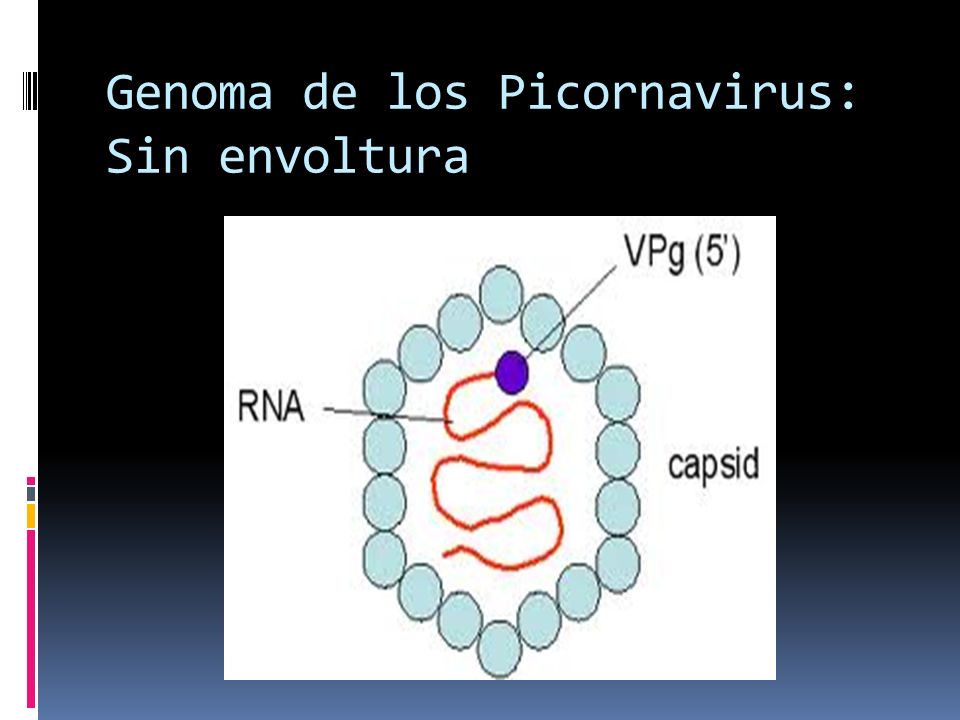 Genoma de los Picornavirus: Sin envoltura

VPg (5')
RNA
capsid